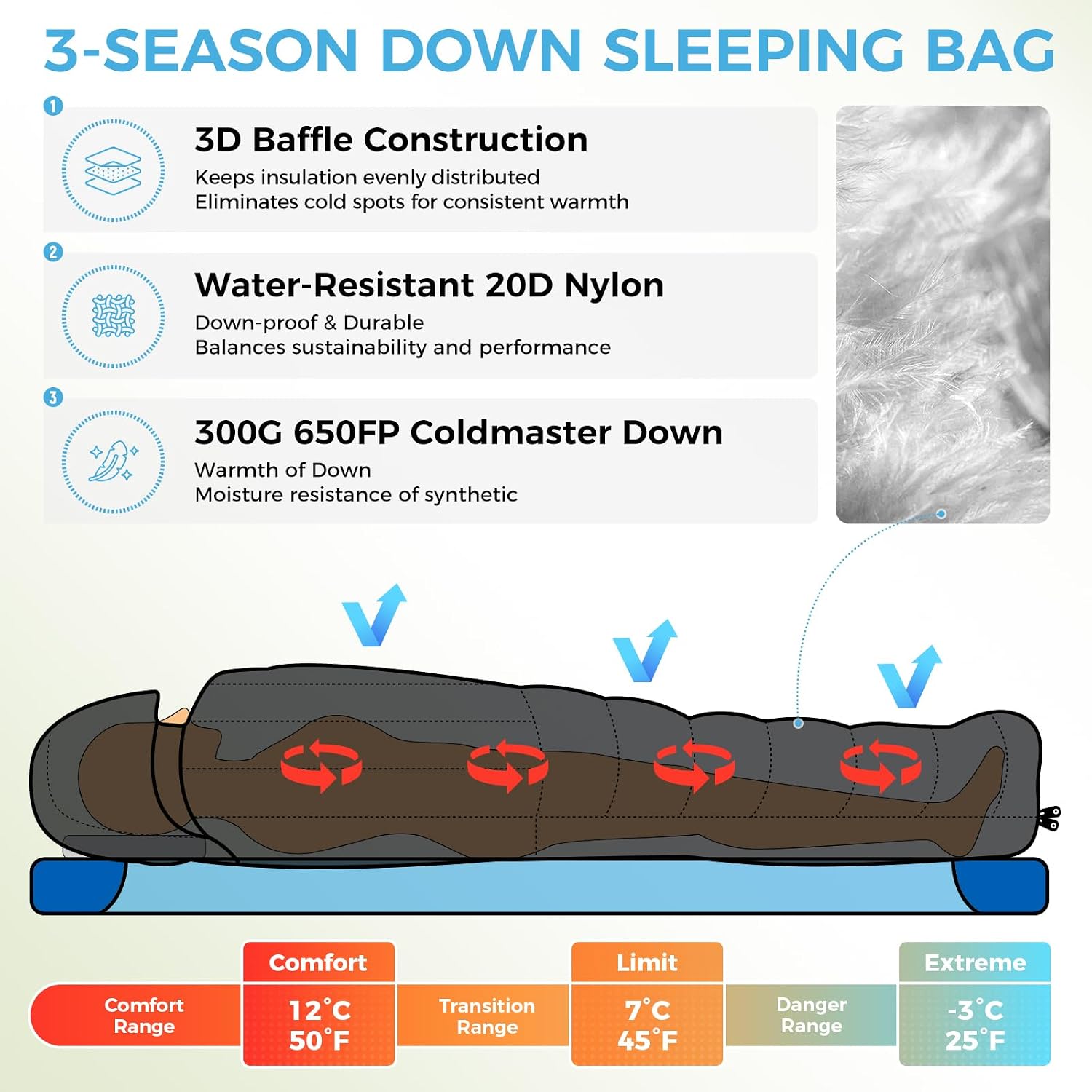 3-SEASON DOWN SLEEPING BAG

1

3D Baffle Construction

Keeps insulation evenly distributed
Eliminates cold spots for consistent warmth

2

Water-Resistant 20D Nylon

Down-proof & Durable
Balances sustainability and performance

3

300G 650FP Coldmaster Down

Warmth of Down
Moisture resistance of synthetic

Comfort Range

Comfort
12°C
50°F

Transition Range

Limit
7°C
45°F

Danger Range

Extreme
-3°C
25°F